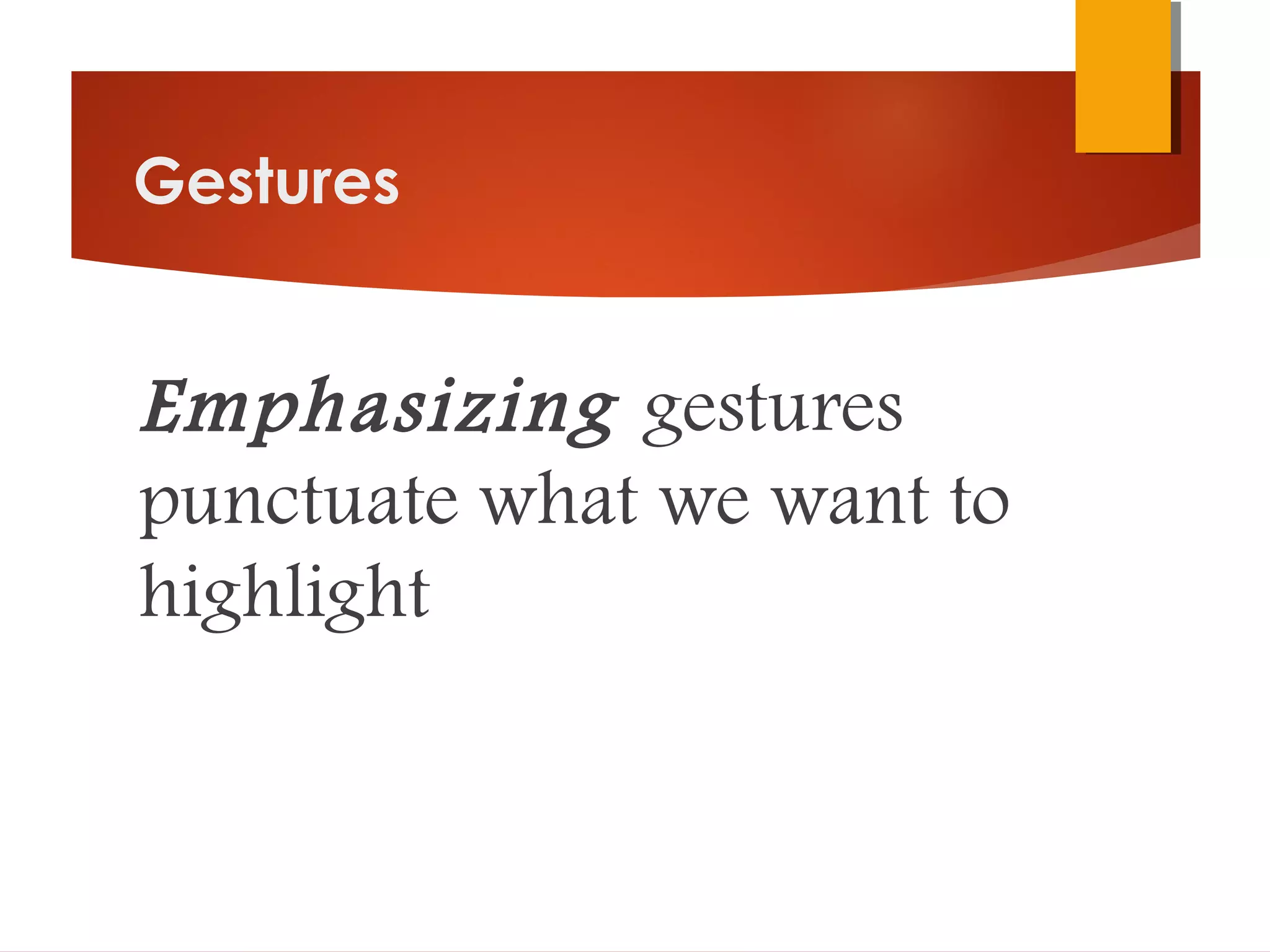 Gestures

Emphasizing gestures punctuate what we want to highlight